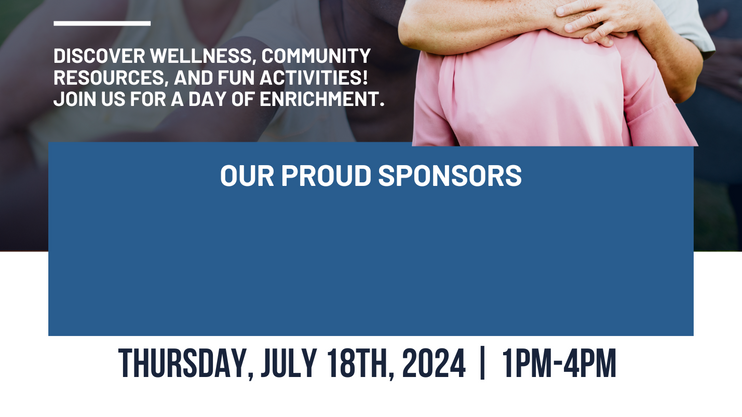 DISCOVER WELLNESS, COMMUNITY RESOURCES, AND FUN ACTIVITIES! JOIN US FOR A DAY OF ENRICHMENT.

OUR PROUD SPONSORS

THURSDAY, JULY 18TH, 2024 | 1PM-4PM